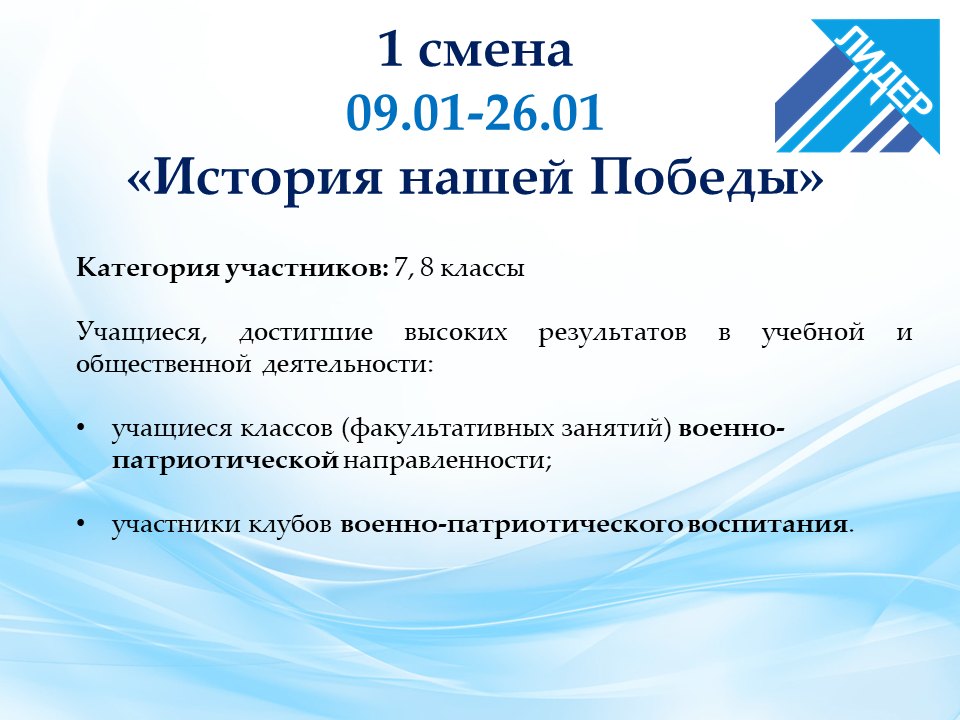 1 смена
09.01-26.01
«История нашей Победы»

ЛИДЕР

Категория участников: 7, 8 классы

Учащиеся, достигшие высоких результатов в учебной и общественной деятельности:

• учащиеся классов (факультативных занятий) военно-патриотической направленности;

• участники клубов военно-патриотического воспитания.